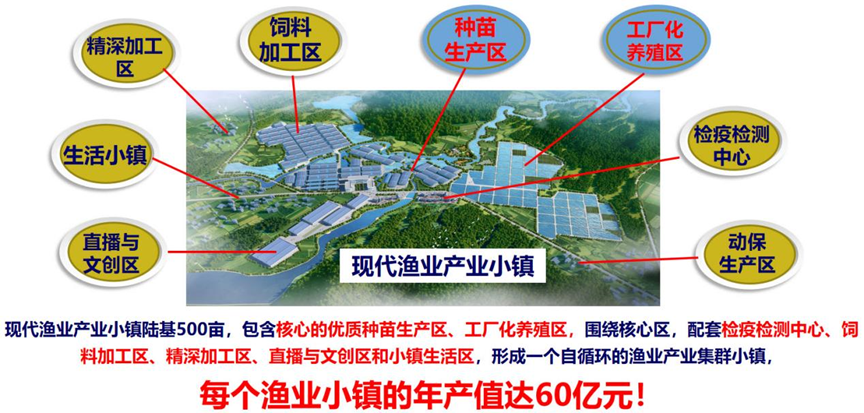 精深加工区

饲料加工区

种苗生产区

工厂化养殖区

生活小镇

检疫检测中心

直播与文创区

动保生产区

现代渔业产业小镇

现代渔业产业小镇陆基500亩，包含核心的优质种苗生产区、工厂化养殖区，围绕核心区，配套检疫检测中心、饲料加工区、精深加工区、直播与文创区和小镇生活区，形成一个自循环的渔业产业集群小镇，

每个渔业小镇的年产值达60亿元！